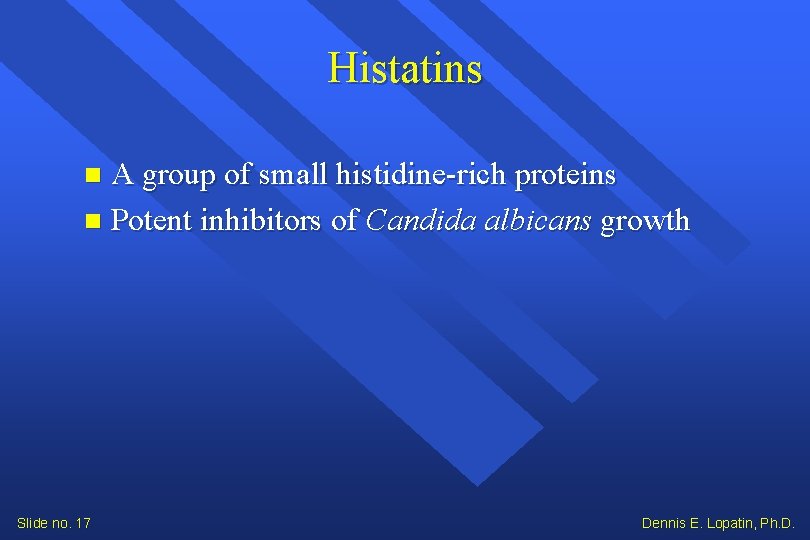 Histatins

- A group of small histidine-rich proteins
- Potent inhibitors of Candida albicans growth

Slide no. 17

Dennis E. Lopatin, Ph.D.